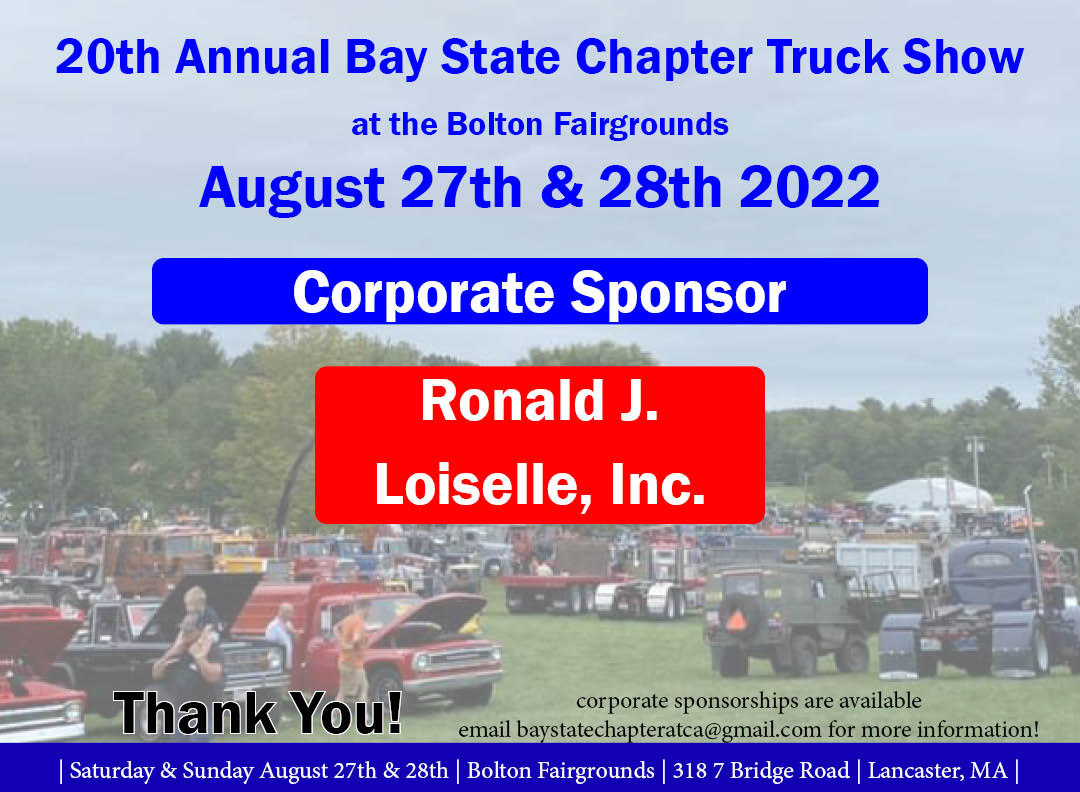 20th Annual Bay State Chapter Truck Show

at the Bolton Fairgrounds

August 27th & 28th 2022

Corporate Sponsor

Ronald J. Loiselle, Inc.

Thank You!

corporate sponsorships are available email baystatechapteratca@gmail.com for more information!

| Saturday & Sunday August 27th & 28th | Bolton Fairgrounds | 318 7 Bridge Road | Lancaster, MA |